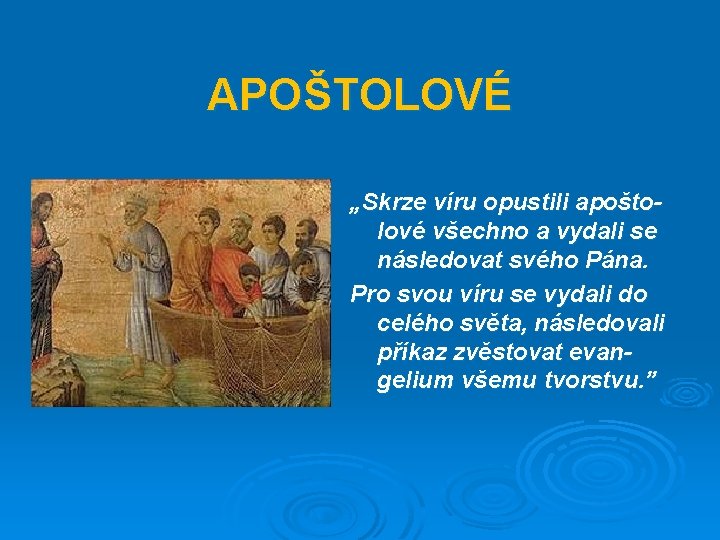 APOŠTOLOVÉ

„Skrze víru opustili apoštolové všechno a vydali se následovat svého Pána.

Pro svou víru se vydali do celého světa, následovali příkaz zvěstovat evangelium všemu tvorstvu.”